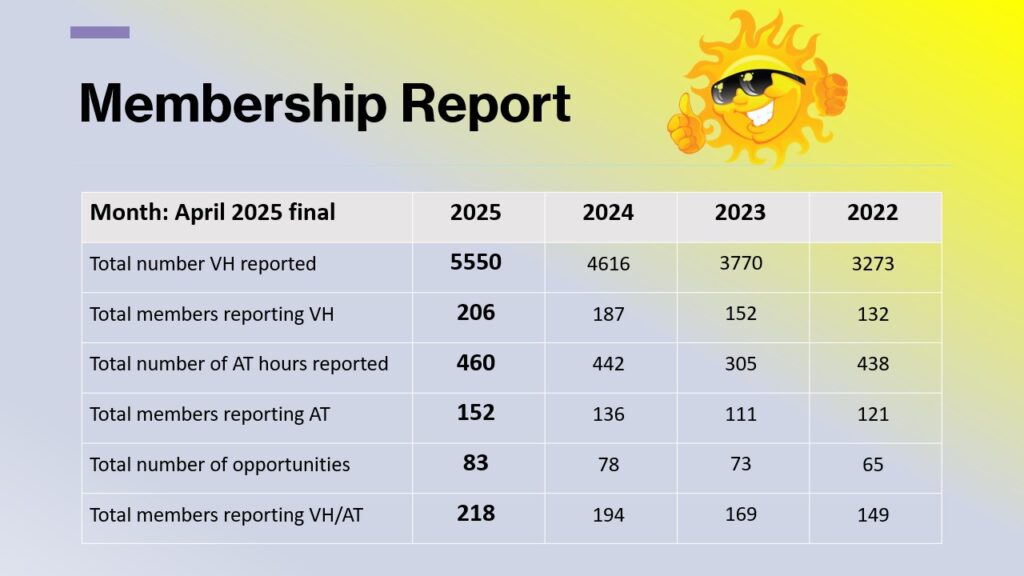 Membership Report

| Month: April 2025 final | 2025 | 2024 | 2023 | 2022 |
|---|---|---|---|---|
| Total number VH reported | 5550 | 4616 | 3770 | 3273 |
| Total members reporting VH | 206 | 187 | 152 | 132 |
| Total number of AT hours reported | 460 | 442 | 305 | 438 |
| Total members reporting AT | 152 | 136 | 111 | 121 |
| Total number of opportunities | 83 | 78 | 73 | 65 |
| Total members reporting VH/AT | 218 | 194 | 169 | 149 |